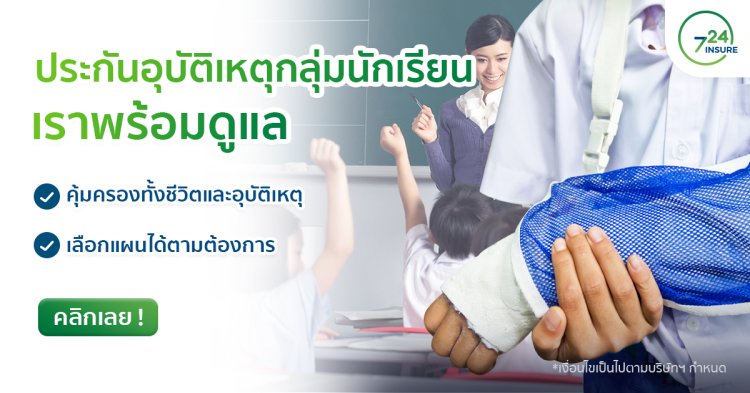 724 INSURE

ประกันอุบัติเหตุกลุ่มนักเรียน
เราพร้อมดูแล

คุ้มครองทั้งชีวิตและอุบัติเหตุ

เลือกแผนได้ตามต้องการ

คลิกเลย !

*เงื่อนไขเป็นไปตามบริษัทฯ กำหนด